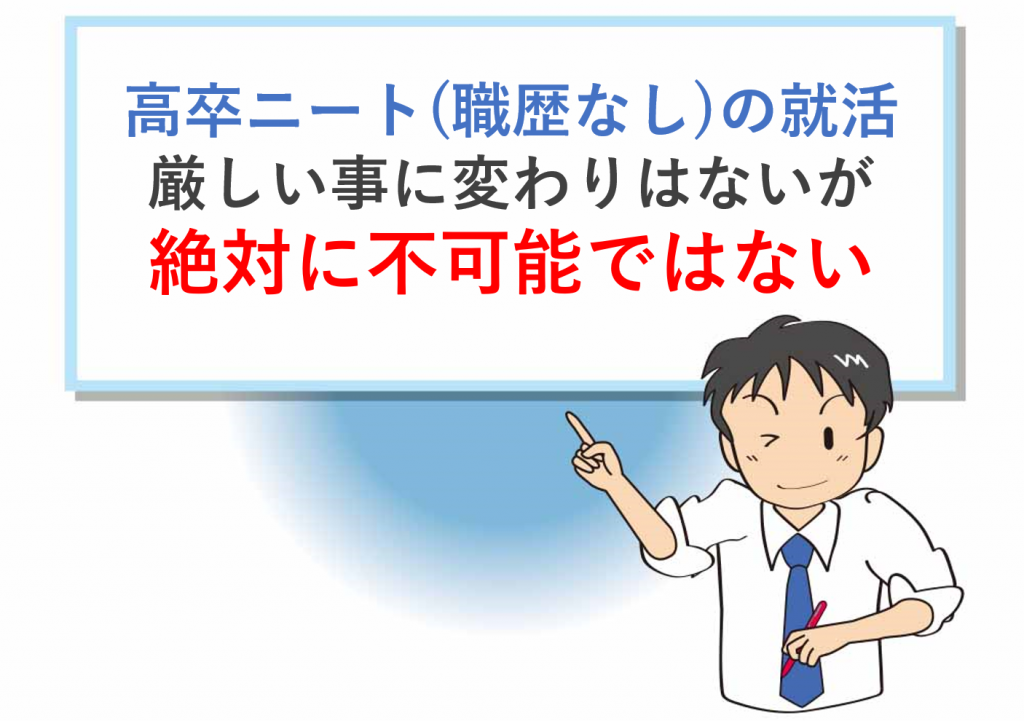 高卒ニート(職歴なし)の就活
厳しい事に変わりはないが
絶対に不可能ではない